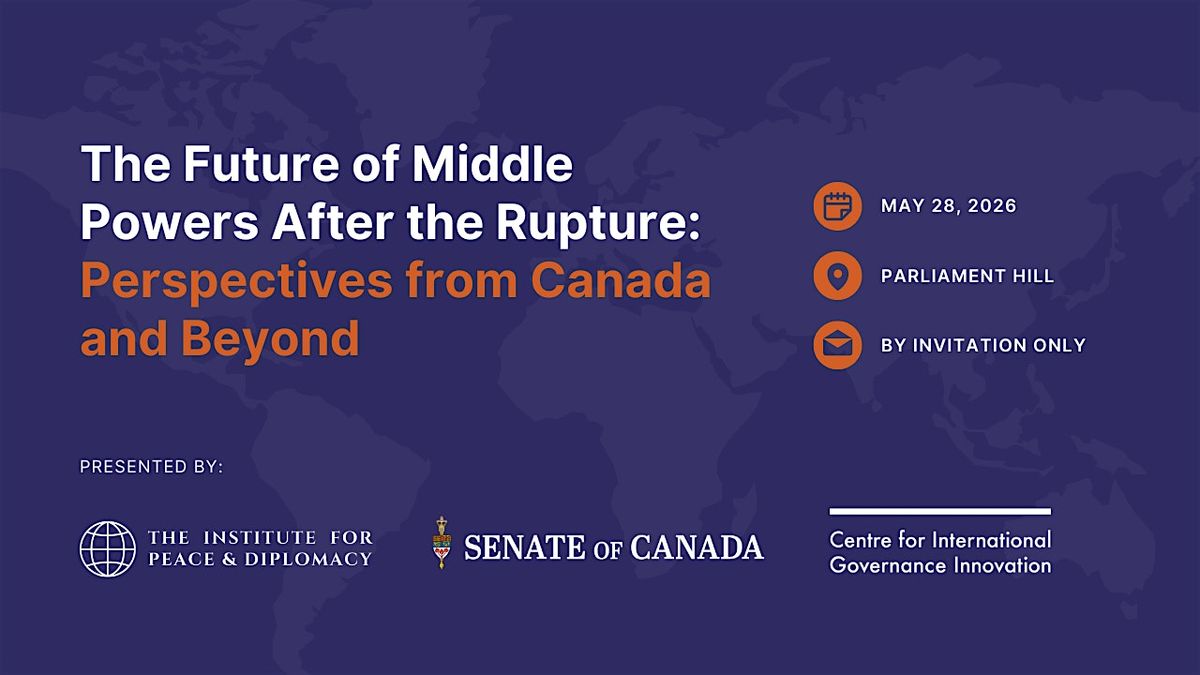 The Future of Middle Powers After the Rupture: Perspectives from Canada and Beyond

MAY 28, 2026

PARLIAMENT HILL

BY INVITATION ONLY

PRESENTED BY:

THE INSTITUTE FOR PEACE & DIPLOMACY

SENATE OF CANADA

Centre for International Governance Innovation